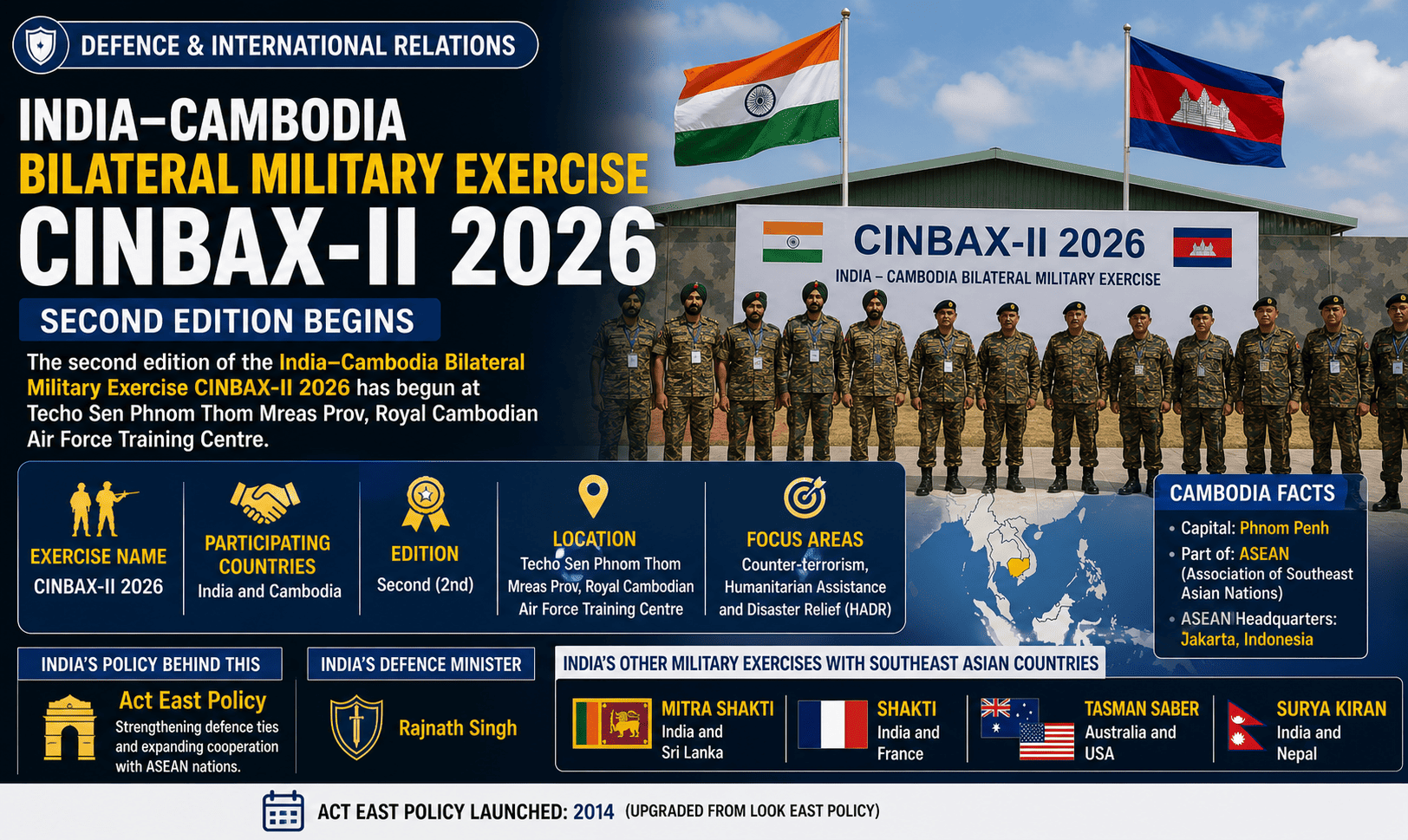 DEFENCE & INTERNATIONAL RELATIONS

INDIA–CAMBODIA
BILATERAL MILITARY EXERCISE
CINBAX-II 2026

SECOND EDITION BEGINS

The second edition of the India–Cambodia Bilateral Military Exercise CINBAX-II 2026 has begun at Techo Sen Phnom Thom Mreas Prov, Royal Cambodian Air Force Training Centre.

CINBAX-II 2026
INDIA – CAMBODIA BILATERAL MILITARY EXERCISE

EXERCISE NAME
CINBAX-II 2026

PARTICIPATING COUNTRIES
India and Cambodia

EDITION
Second (2nd)

LOCATION
Techo Sen Phnom Thom Mreas Prov, Royal Cambodian Air Force Training Centre

FOCUS AREAS
Counter-terrorism, Humanitarian Assistance and Disaster Relief (HADR)

CAMBODIA FACTS
• Capital: Phnom Penh
• Part of: ASEAN (Association of Southeast Asian Nations)
• ASEAN Headquarters: Jakarta, Indonesia

INDIA'S POLICY BEHIND THIS
Act East Policy
Strengthening defence ties and expanding cooperation with ASEAN nations.

INDIA'S DEFENCE MINISTER
Rajnath Singh

INDIA'S OTHER MILITARY EXERCISES WITH SOUTHEAST ASIAN COUNTRIES

MITRA SHAKTI
India and Sri Lanka

SHAKTI
India and France

TASMAN SABER
Australia and USA

SURYA KIRAN
India and Nepal

ACT EAST POLICY LAUNCHED: 2014 (UPGRADED FROM LOOK EAST POLICY)